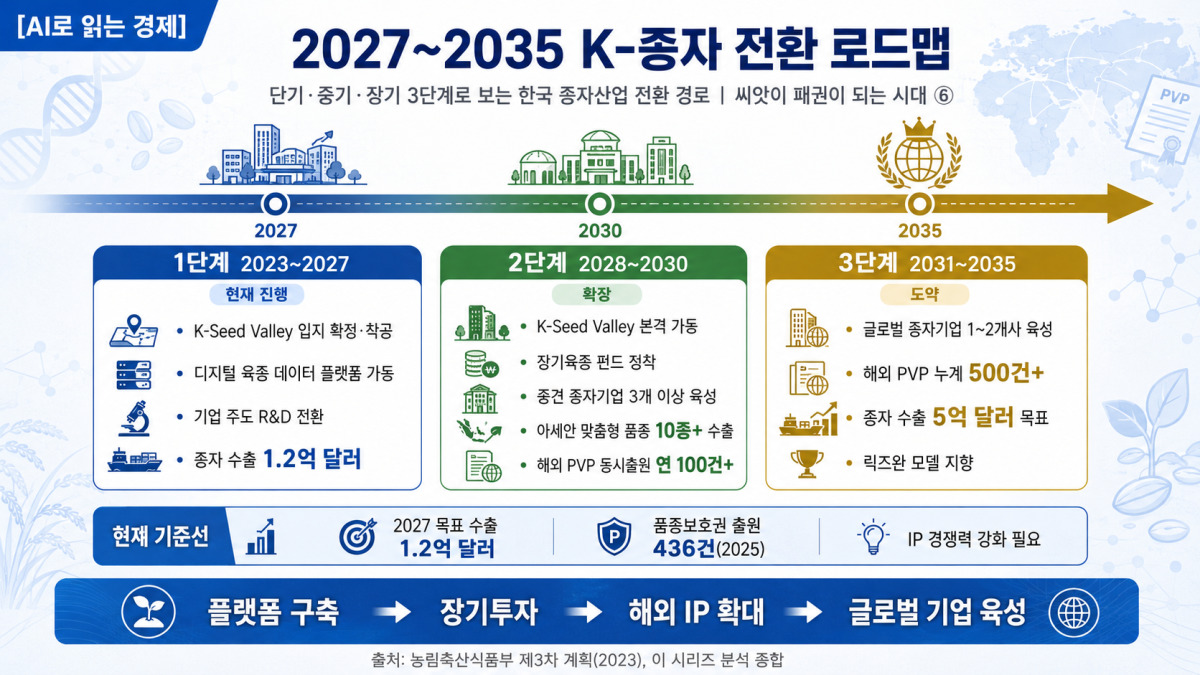 [AI로 읽는 경제]

2027~2035 K-종자 전환 로드맵

단기·중기·장기 3단계로 보는 한국 종자산업 전환 경로 | 씨앗이 패권이 되는 시대 ⑥

PVP

2027

2030

2035

1단계 2023~2027

현재 진행

• K-Seed Valley 입지 확정·착공

• 디지털 육종 데이터 플랫폼 가동

• 기업 주도 R&D 전환

• 종자 수출 1.2억 달러

2단계 2028~2030

확장

• K-Seed Valley 본격 가동

• 장기육종 펀드 정착

• 중견 종자기업 3개 이상 육성

• 아세안 맞춤형 품종 10종+ 수출

• 해외 PVP 동시출원 연 100건+

3단계 2031~2035

도약

• 글로벌 종자기업 1~2개사 육성

• 해외 PVP 누계 500건+

• 종자 수출 5억 달러 목표

• 릭즈완 모델 지향

현재 기준선

2027 목표 수출 1.2억 달러

품종보호권 출원 436건(2025)

IP 경쟁력 강화 필요

플랫폼 구축 → 장기투자 → 해외 IP 확대 → 글로벌 기업 육성

출처: 농림축산식품부 제3차 계획(2023), 이 시리즈 분석 종합